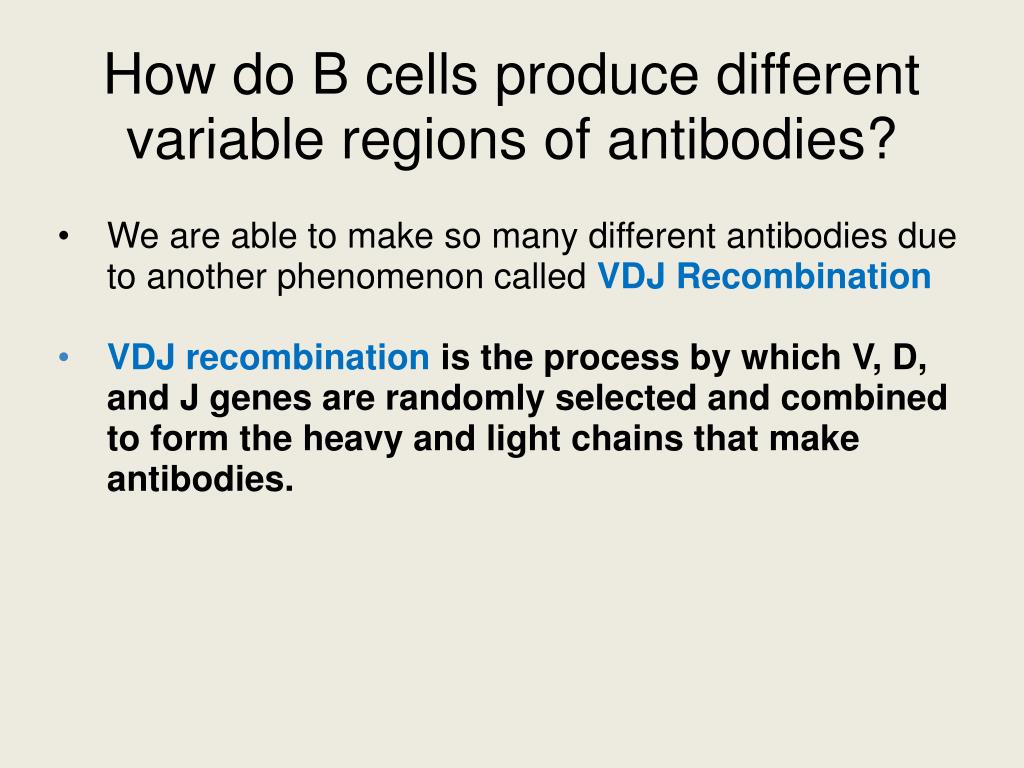 How do B cells produce different variable regions of antibodies?

• We are able to make so many different antibodies due to another phenomenon called VDJ Recombination

• VDJ recombination is the process by which V, D, and J genes are randomly selected and combined to form the heavy and light chains that make antibodies.